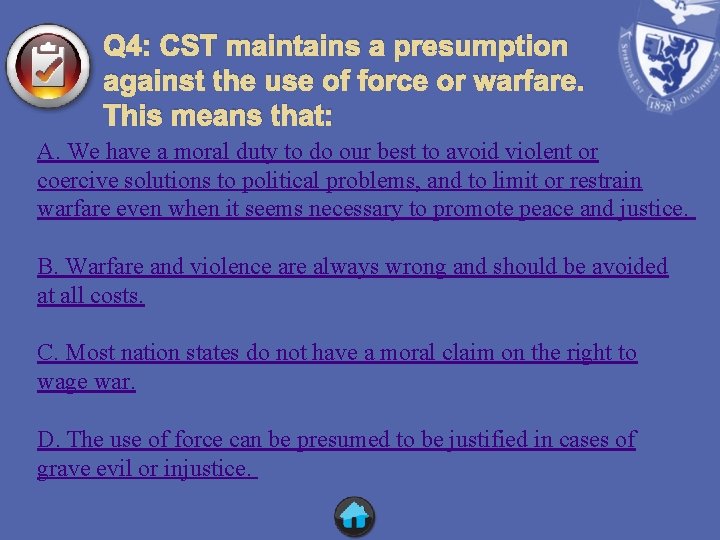 Q4: CST maintains a presumption against the use of force or warfare. This means that:

A. We have a moral duty to do our best to avoid violent or coercive solutions to political problems, and to limit or restrain warfare even when it seems necessary to promote peace and justice.

B. Warfare and violence are always wrong and should be avoided at all costs.

C. Most nation states do not have a moral claim on the right to wage war.

D. The use of force can be presumed to be justified in cases of grave evil or injustice.

SPIRITUS EST QUI VIVIFICAT 1878